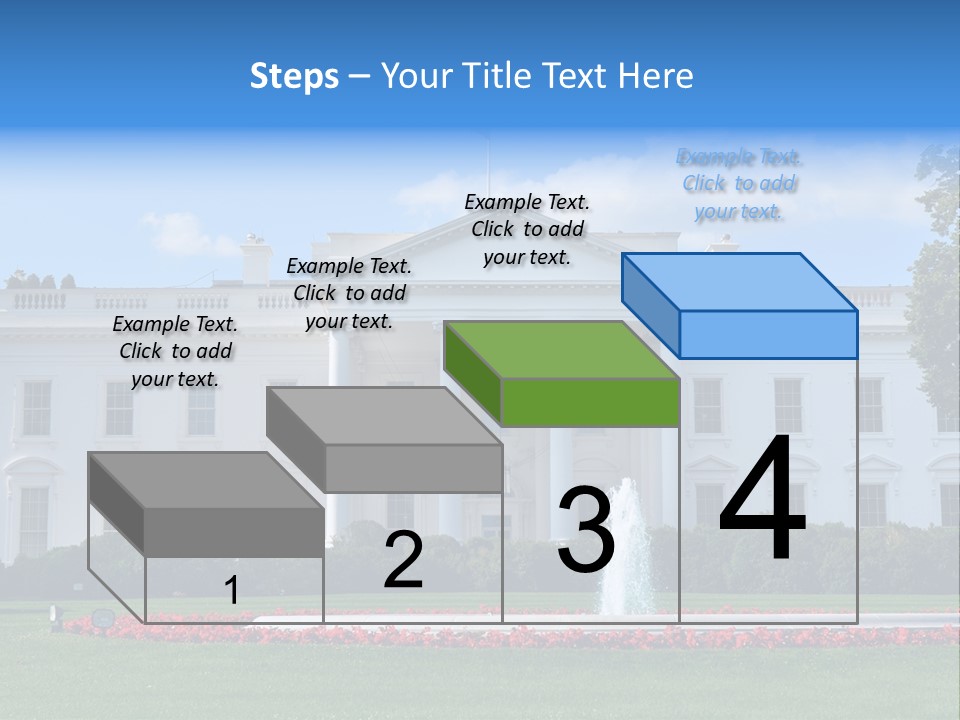 Steps – Your Title Text Here

Example Text. Click to add your text.

Example Text. Click to add your text.

Example Text. Click to add your text.

Example Text. Click to add your text.

1

2

3

4